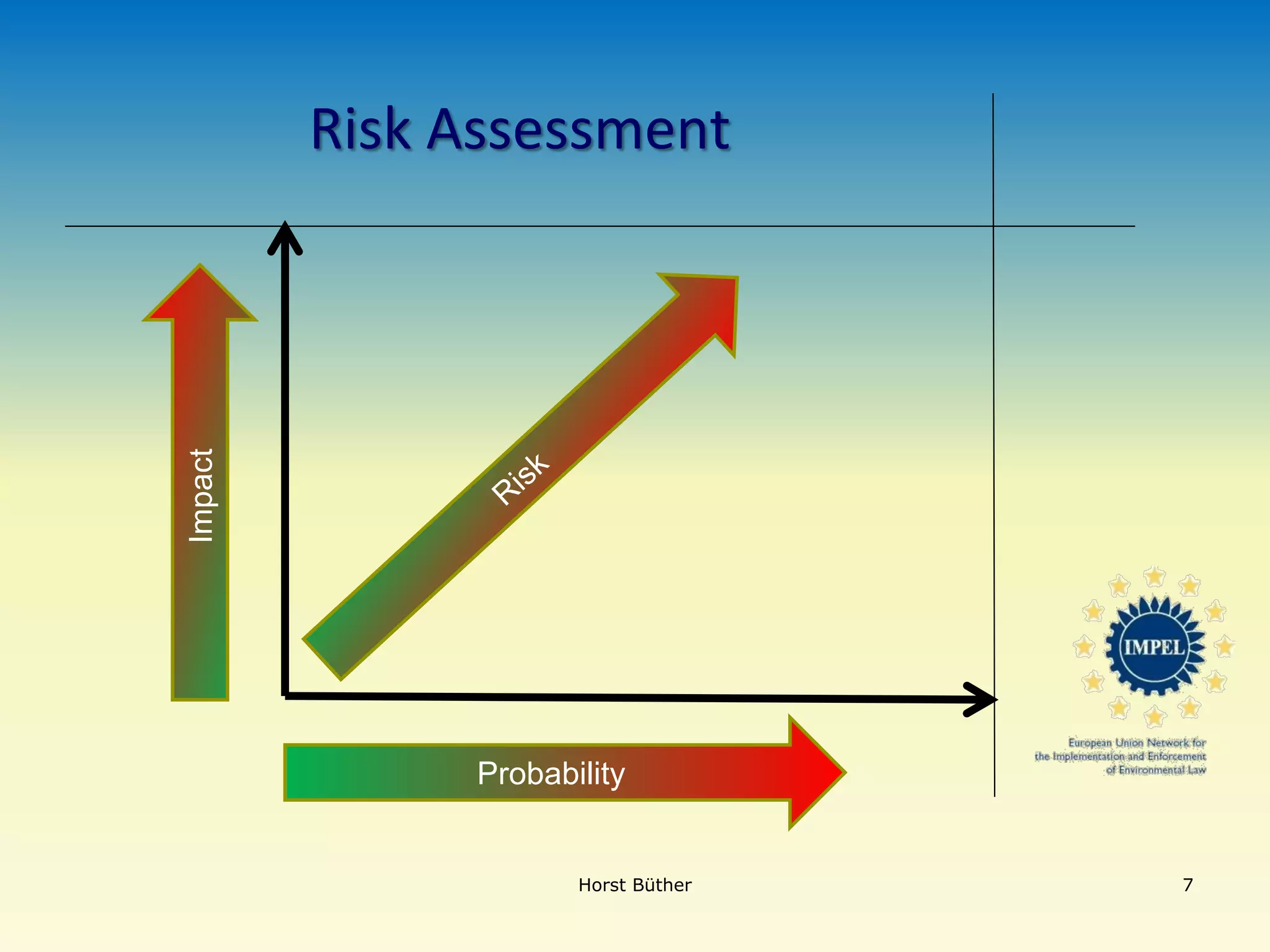 Risk Assessment

Impact

Risk

Probability

IMPEL

European Union Network for the Implementation and Enforcement of Environmental Law

Horst Büther

7